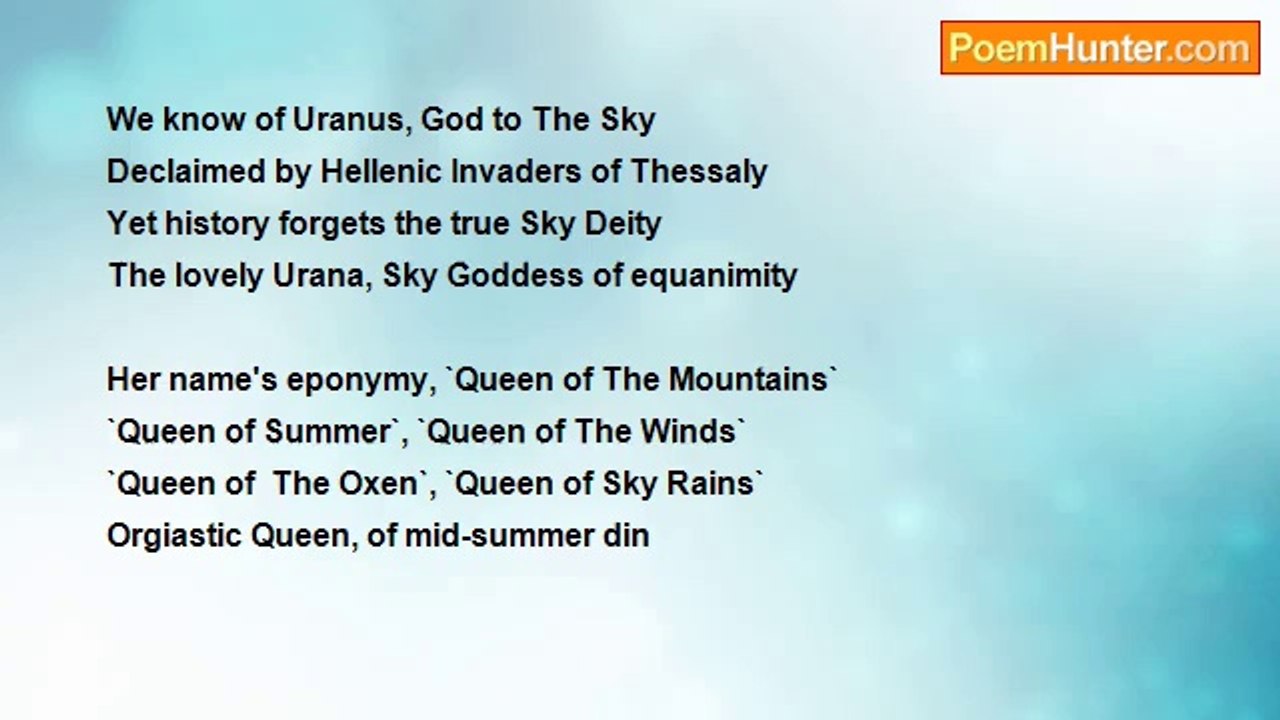 PoemHunter.com

We know of Uranus, God to The Sky
Declaimed by Hellenic Invaders of Thessaly
Yet history forgets the true Sky Deity
The lovely Urana, Sky Goddess of equanimity

Her name's eponymy, `Queen of The Mountains`
`Queen of Summer`, `Queen of The Winds`
`Queen of The Oxen`, `Queen of Sky Rains`
Orgiastic Queen, of mid-summer din